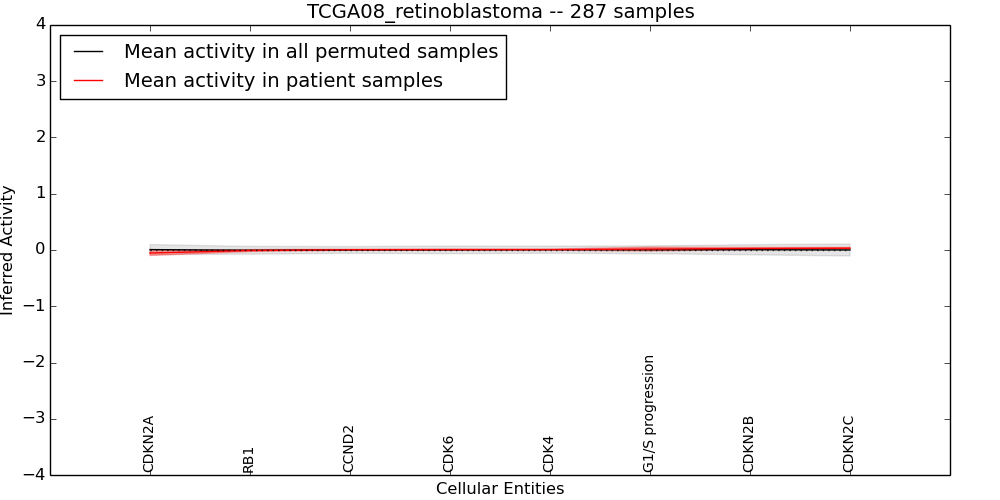 TCGA08_retinoblastoma -- 287 samples

Mean activity in all permuted samples
Mean activity in patient samples

Inferred Activity

4
3
2
1
0
−1
−2
−3
−4

CDKN2A
RB1
CCND2
CDK6
CDK4
G1/S progression
CDKN2B
CDKN2C

Cellular Entities